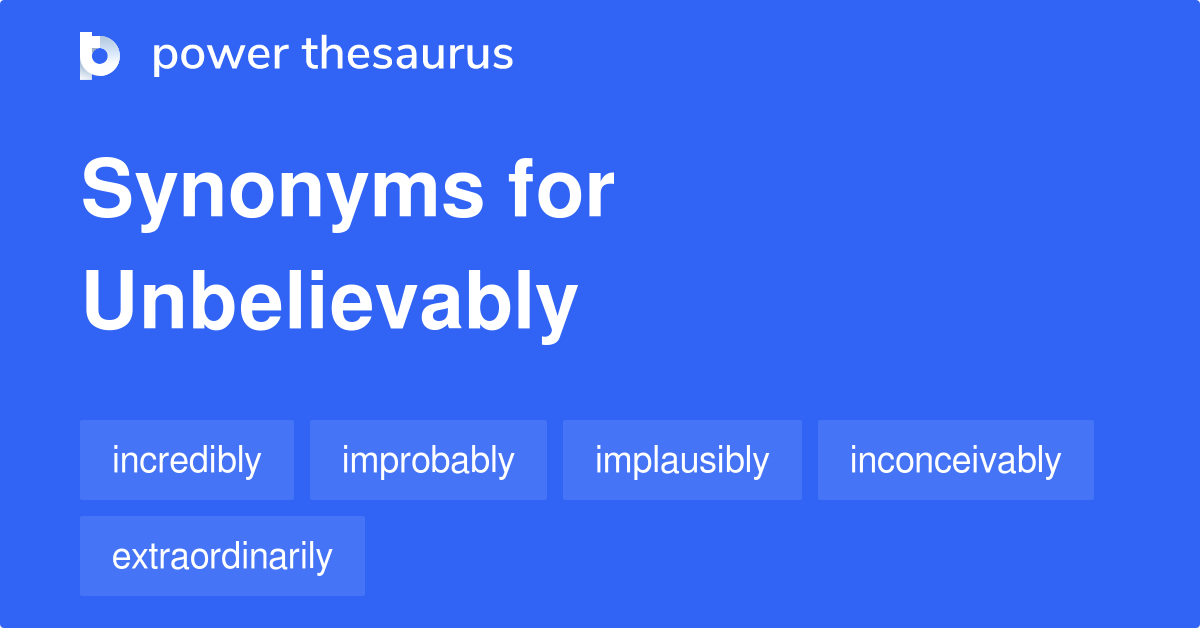 power thesaurus

Synonyms for Unbelievably

incredibly
improbably
implausibly
inconceivably
extraordinarily